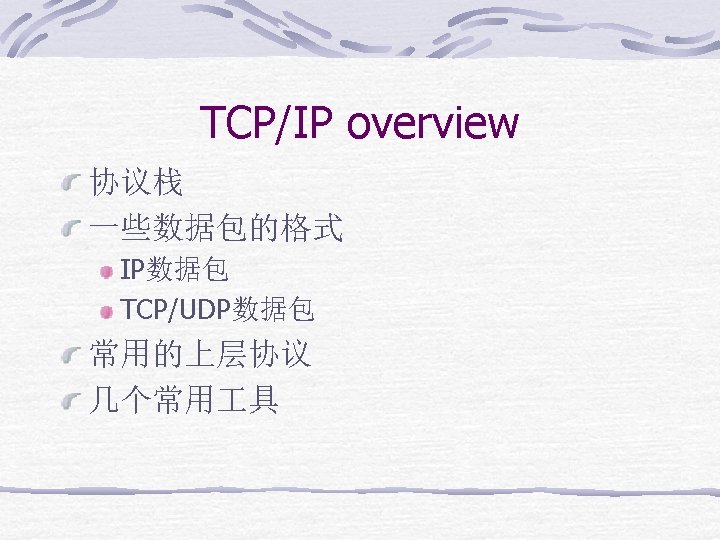 TCP/IP overview

协议栈

一些数据包的格式

IP数据包

TCP/UDP数据包

常用的上层协议

几个常用工具